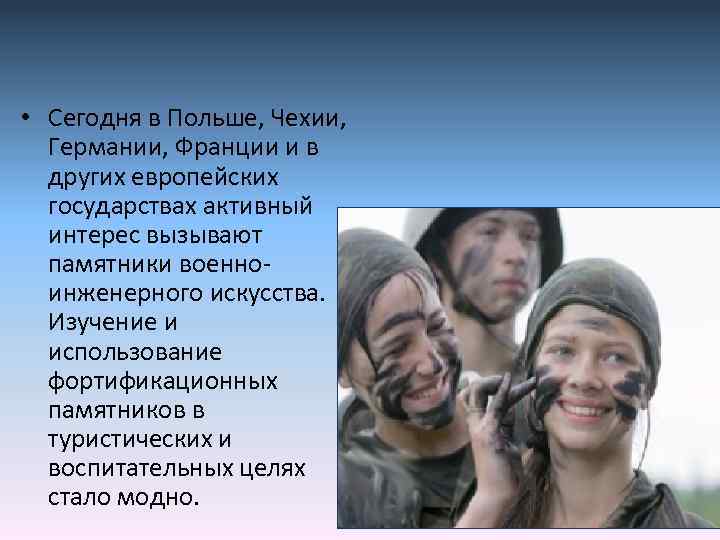 • Сегодня в Польше, Чехии, Германии, Франции и в других европейских государствах активный интерес вызывают памятники военно-инженерного искусства. Изучение и использование фортификационных памятников в туристических и воспитательных целях стало модно.